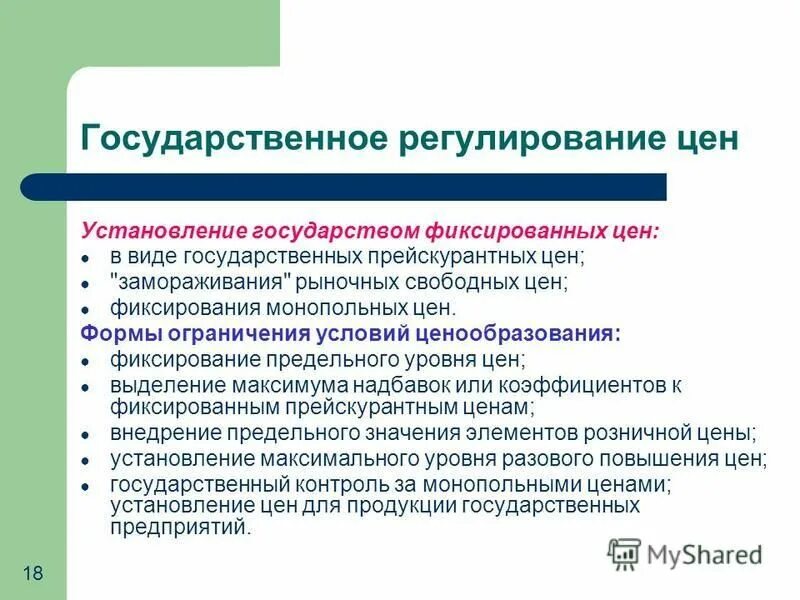 Государственное регулирование цен

Установление государством фиксированных цен:
- в виде государственных прейскурантных цен;
- "замораживания" рыночных свободных цен;
- фиксирования монопольных цен.

Формы ограничения условий ценообразования:
- фиксирование предельного уровня цен;
- выделение максимума надбавок или коэффициентов к фиксированным прейскурантным ценам;
- внедрение предельного значения элементов розничной цены;
- установление максимального уровня разового повышения цен;
- государственный контроль за монопольными ценами; установление цен для продукции государственных предприятий.

18

MyShared